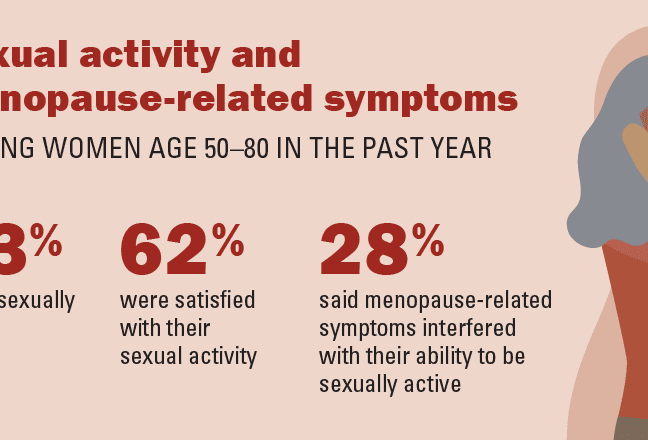 xual activity and
nopause-related symptoms

NG WOMEN AGE 50–80 IN THE PAST YEAR

3%
sexually

62%
were satisfied with their sexual activity

28%
said menopause-related symptoms interfered with their ability to be sexually active